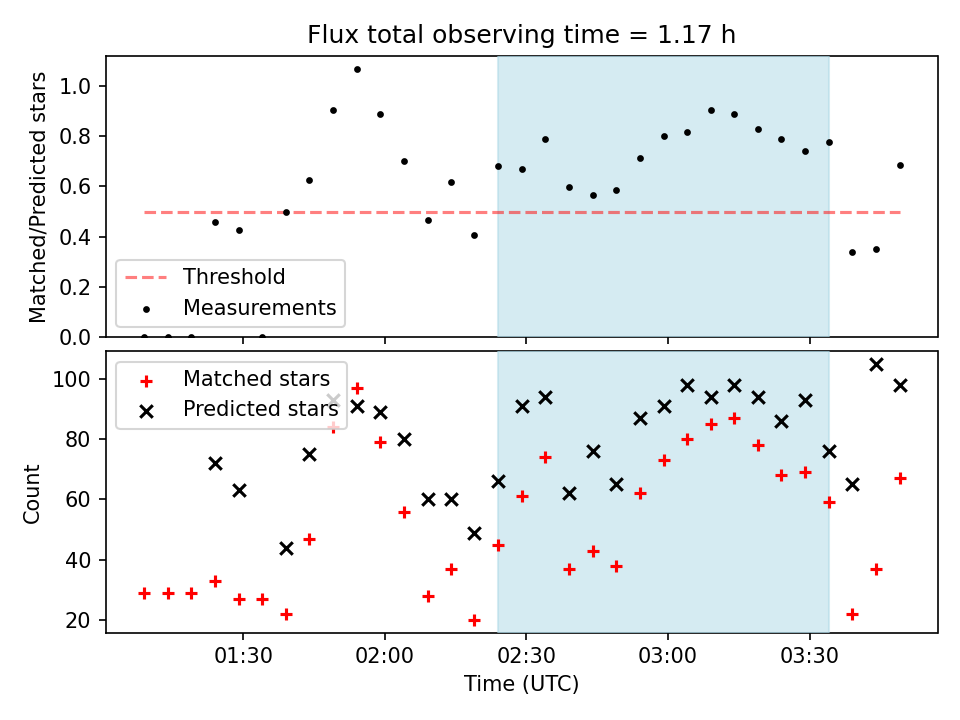 Flux total observing time = 1.17 h

Matched/Predicted stars

1.0
0.8
0.6
0.4
0.2
0.0

Threshold
Measurements

Matched stars
Predicted stars

Count

100
80
60
40
20

01:30
02:00
02:30
03:00
03:30

Time (UTC)